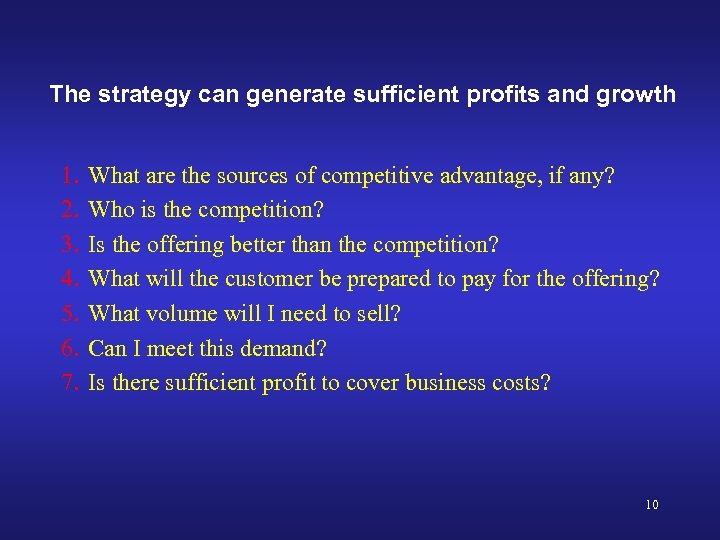 The strategy can generate sufficient profits and growth

1. What are the sources of competitive advantage, if any?
2. Who is the competition?
3. Is the offering better than the competition?
4. What will the customer be prepared to pay for the offering?
5. What volume will I need to sell?
6. Can I meet this demand?
7. Is there sufficient profit to cover business costs?

10